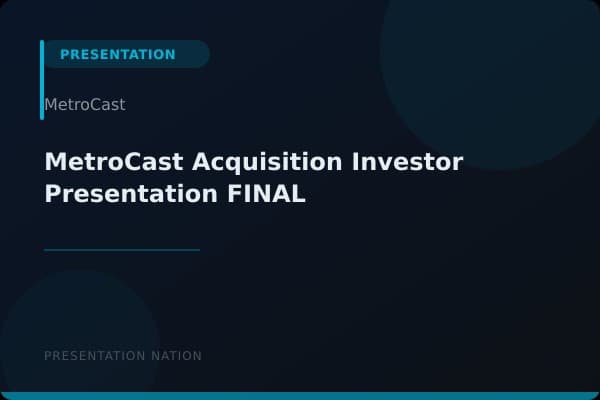 PRESENTATION

MetroCast

MetroCast Acquisition Investor Presentation FINAL

PRESENTATION NATION